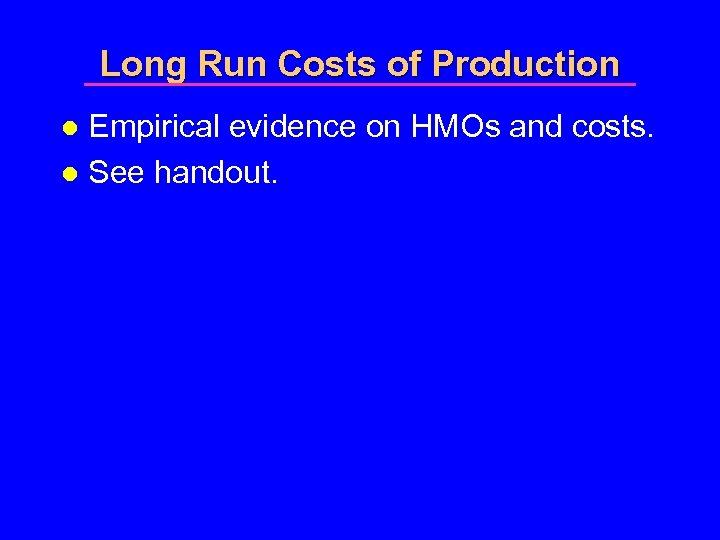 Long Run Costs of Production

- Empirical evidence on HMOs and costs.
- See handout.